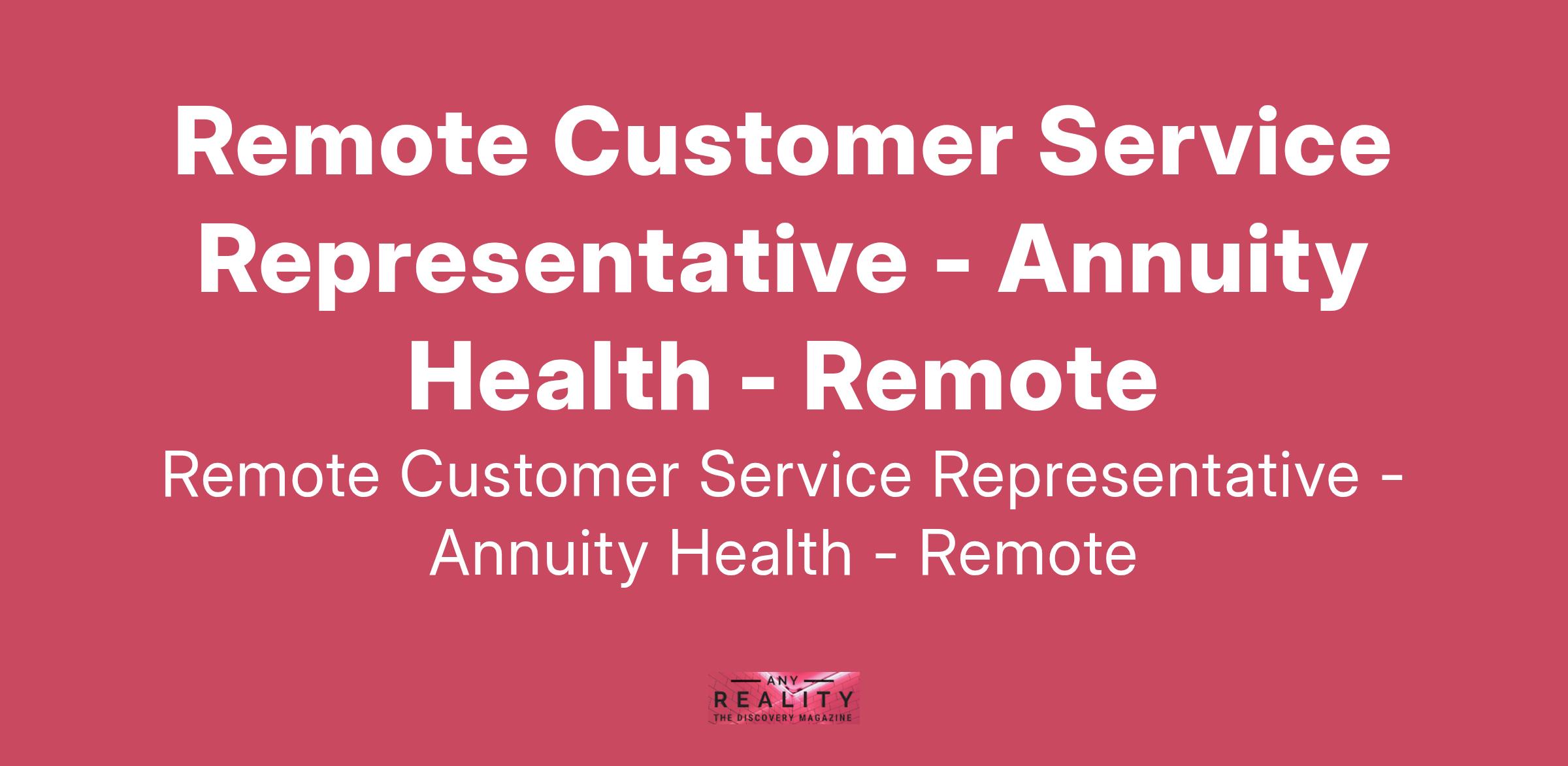 Remote Customer Service Representative - Annuity Health - Remote

Remote Customer Service Representative - Annuity Health - Remote

ANY
REALITY
THE DISCOVERY MAGAZINE